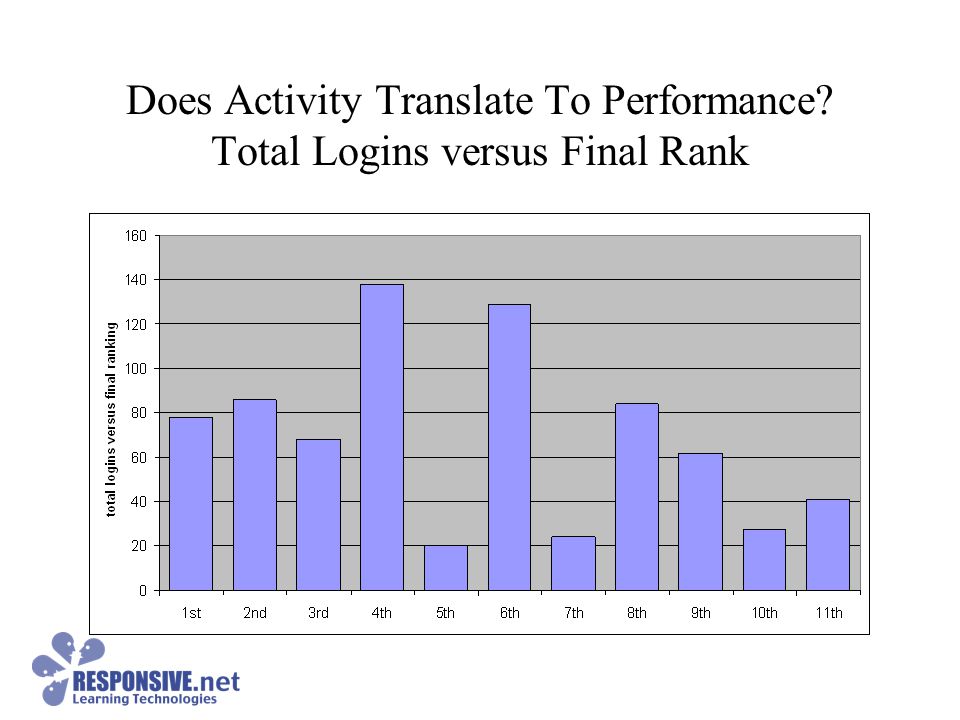 Does Activity Translate To Performance?
Total Logins versus Final Rank

total logins versus final ranking

160
140
120
100
80
60
40
20
0

1st 2nd 3rd 4th 5th 6th 7th 8th 9th 10th 11th

RESPONSIVE.net
Learning Technologies